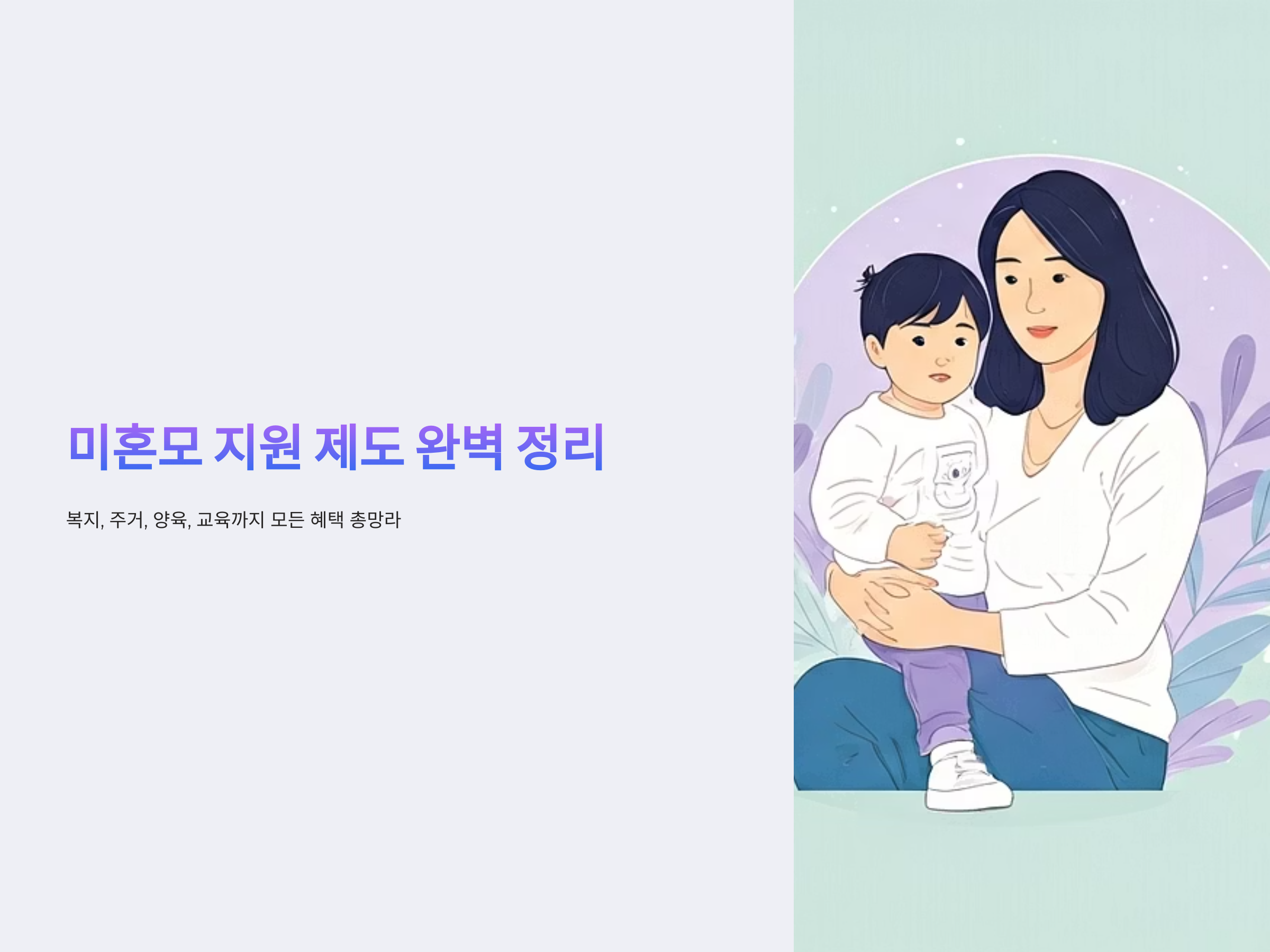 미혼모 지원 제도 완벽 정리

복지, 주거, 양육, 교육까지 모든 혜택 총망라